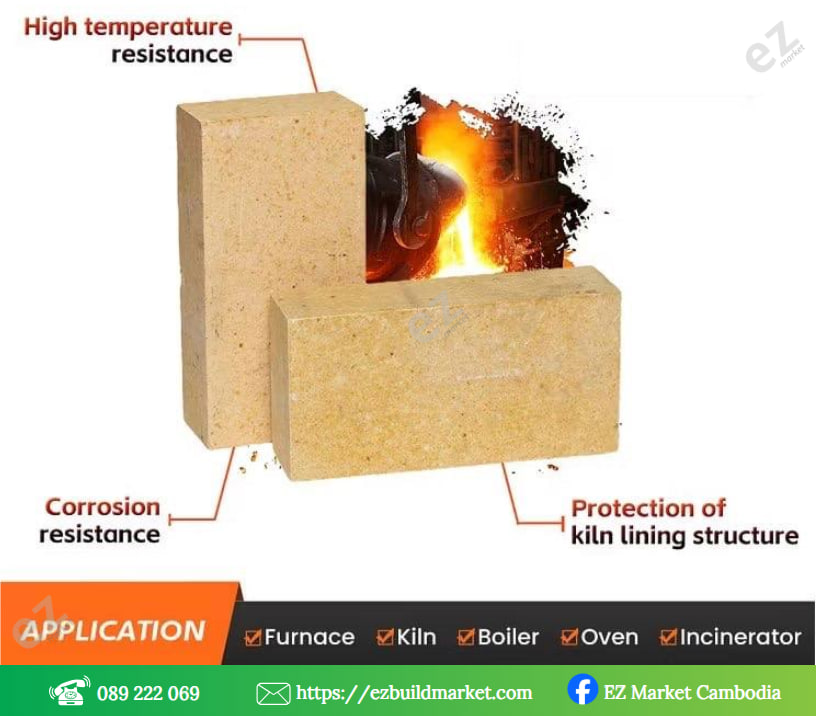 High temperature resistance

ez market

ez

Corrosion resistance

Protection of kiln lining structure

APPLICATION

Furnace Kiln Boiler Oven Incinerator

089 222 069

https://ezbuildmarket.com

EZ Market Cambodia